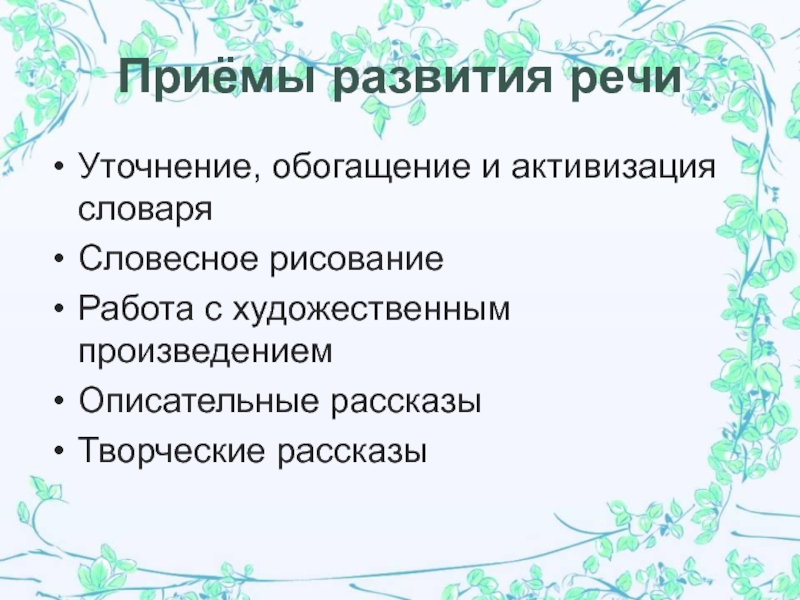 Приёмы развития речи

• Уточнение, обогащение и активизация словаря
• Словесное рисование
• Работа с художественным произведением
• Описательные рассказы
• Творческие рассказы